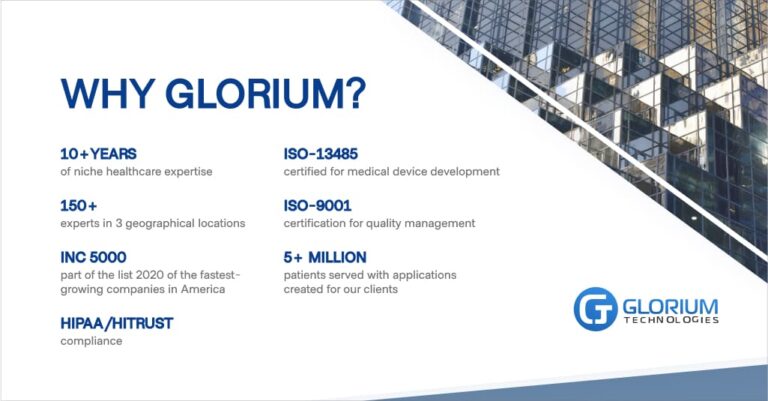 WHY GLORIUM?

10+YEARS
of niche healthcare expertise

150+
experts in 3 geographical locations

INC 5000
part of the list 2020 of the fastest-growing companies in America

HIPAA/HITRUST
compliance

ISO-13485
certified for medical device development

ISO-9001
certification for quality management

5+ MILLION
patients served with applications created for our clients

GLORIUM
TECHNOLOGIES